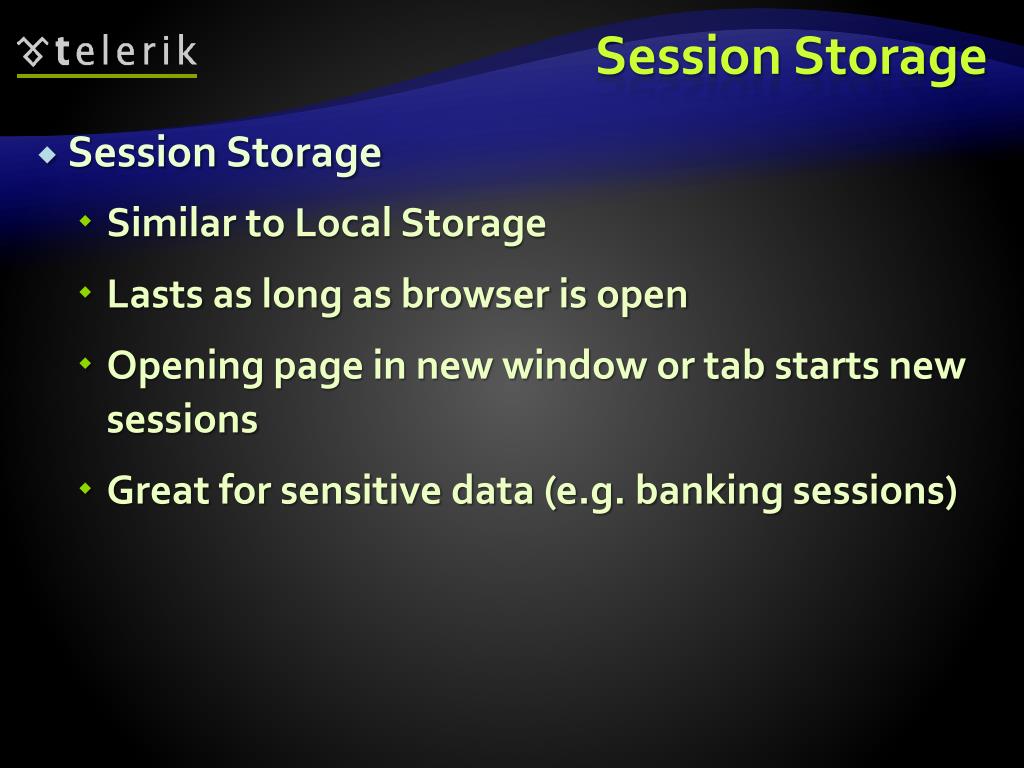 telerik

Session Storage

Session Storage

Similar to Local Storage

Lasts as long as browser is open

Opening page in new window or tab starts new sessions

Great for sensitive data (e.g. banking sessions)